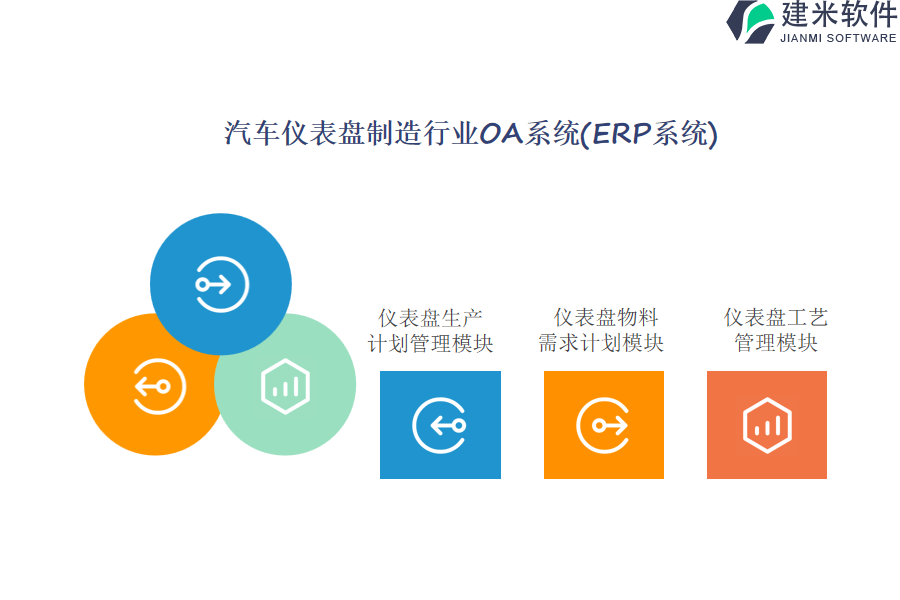 建米软件
JIANMI SOFTWARE

汽车仪表盘制造行业OA系统(ERP系统)

仪表盘生产计划管理模块

仪表盘物料需求计划模块

仪表盘工艺管理模块